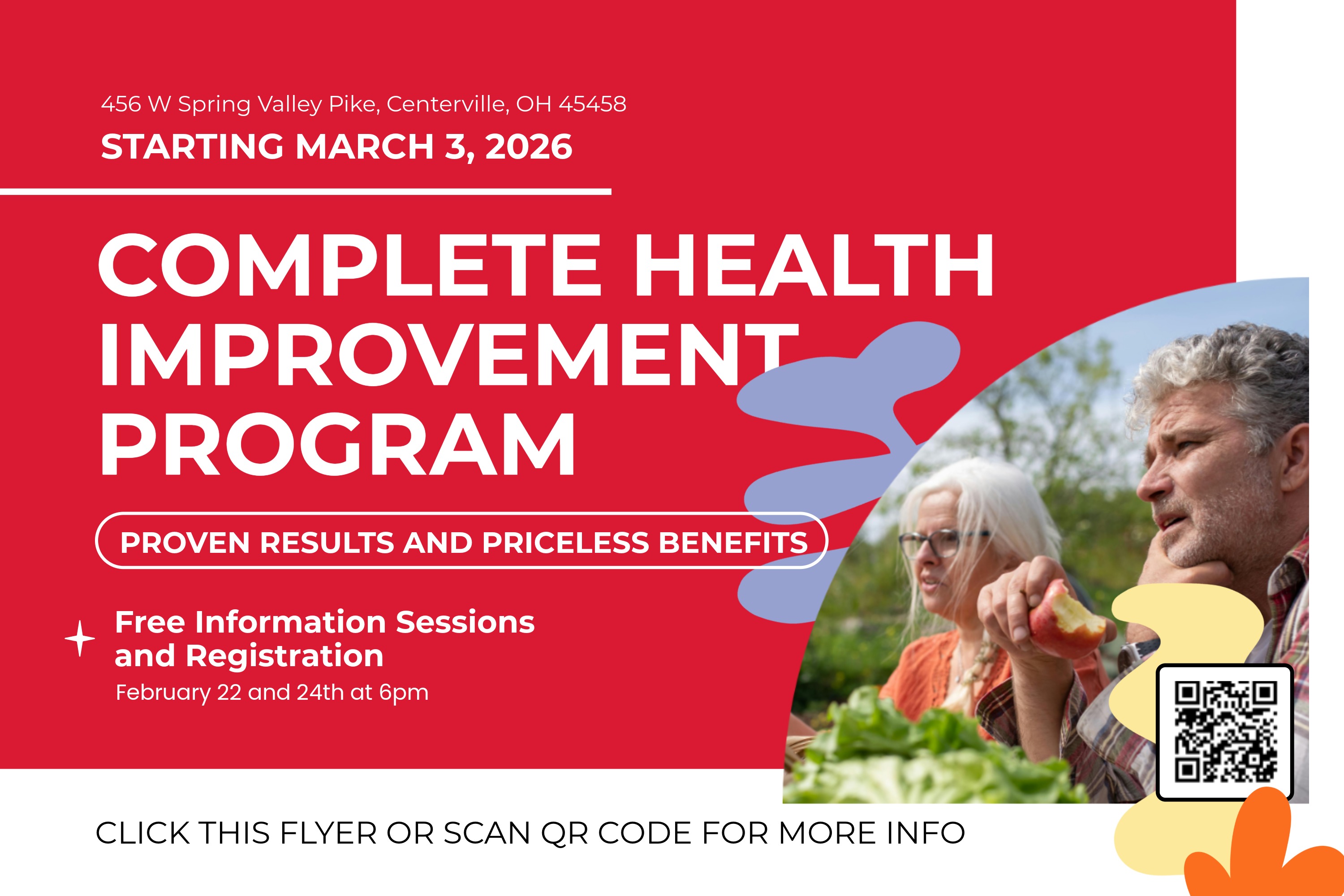 456 W Spring Valley Pike, Centerville, OH 45458

STARTING MARCH 3, 2026

COMPLETE HEALTH IMPROVEMENT PROGRAM

PROVEN RESULTS AND PRICELESS BENEFITS

Free Information Sessions and Registration

February 22 and 24th at 6pm

CLICK THIS FLYER OR SCAN QR CODE FOR MORE INFO